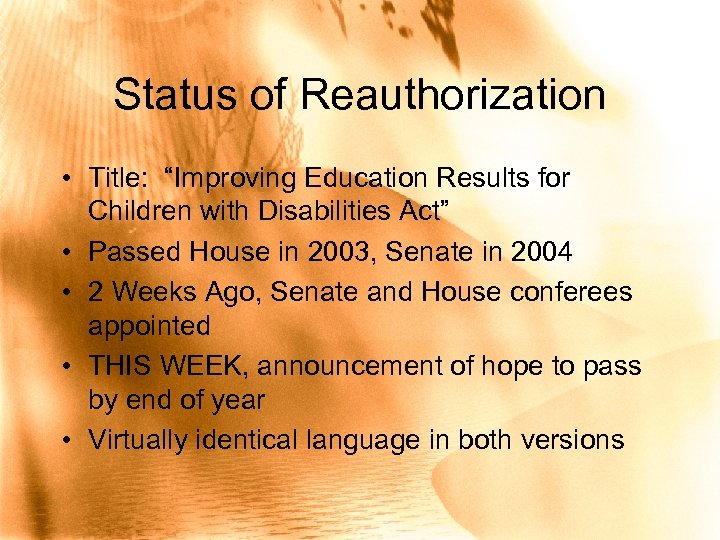 Status of Reauthorization

• Title: “Improving Education Results for Children with Disabilities Act”
• Passed House in 2003, Senate in 2004
• 2 Weeks Ago, Senate and House conferees appointed
• THIS WEEK, announcement of hope to pass by end of year
• Virtually identical language in both versions